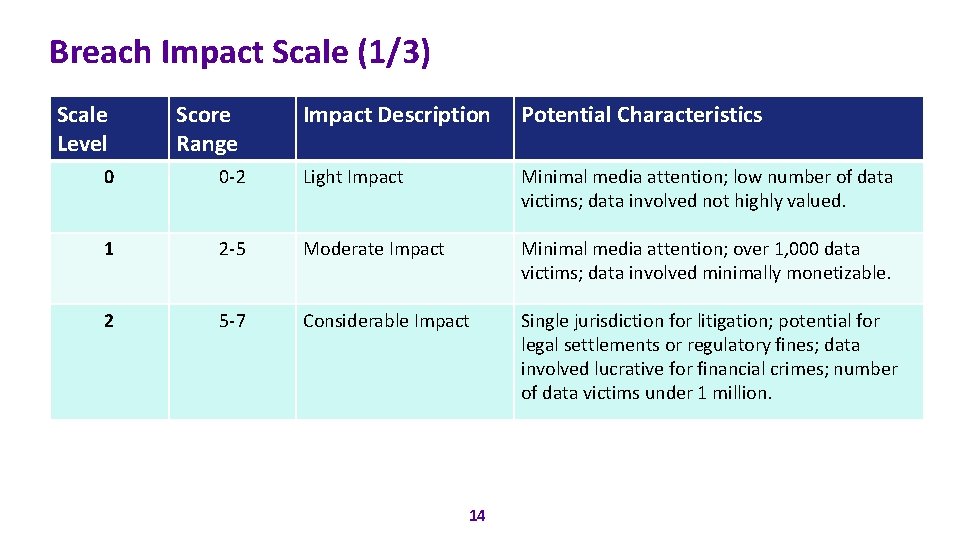 Breach Impact Scale (1/3)

| Scale Level | Score Range | Impact Description | Potential Characteristics |
|---|---|---|---|
| 0 | 0-2 | Light Impact | Minimal media attention; low number of data victims; data involved not highly valued. |
| 1 | 2-5 | Moderate Impact | Minimal media attention; over 1,000 data victims; data involved minimally monetizable. |
| 2 | 5-7 | Considerable Impact | Single jurisdiction for litigation; potential for legal settlements or regulatory fines; data involved lucrative for financial crimes; number of data victims under 1 million. |

14